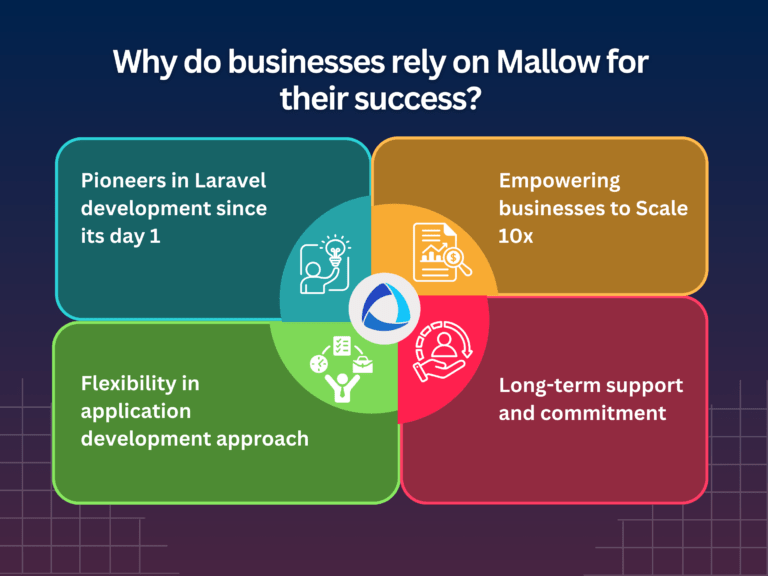 Why do businesses rely on Mallow for their success?

Pioneers in Laravel development since its day 1

Empowering businesses to Scale 10x

Flexibility in application development approach

Long-term support and commitment